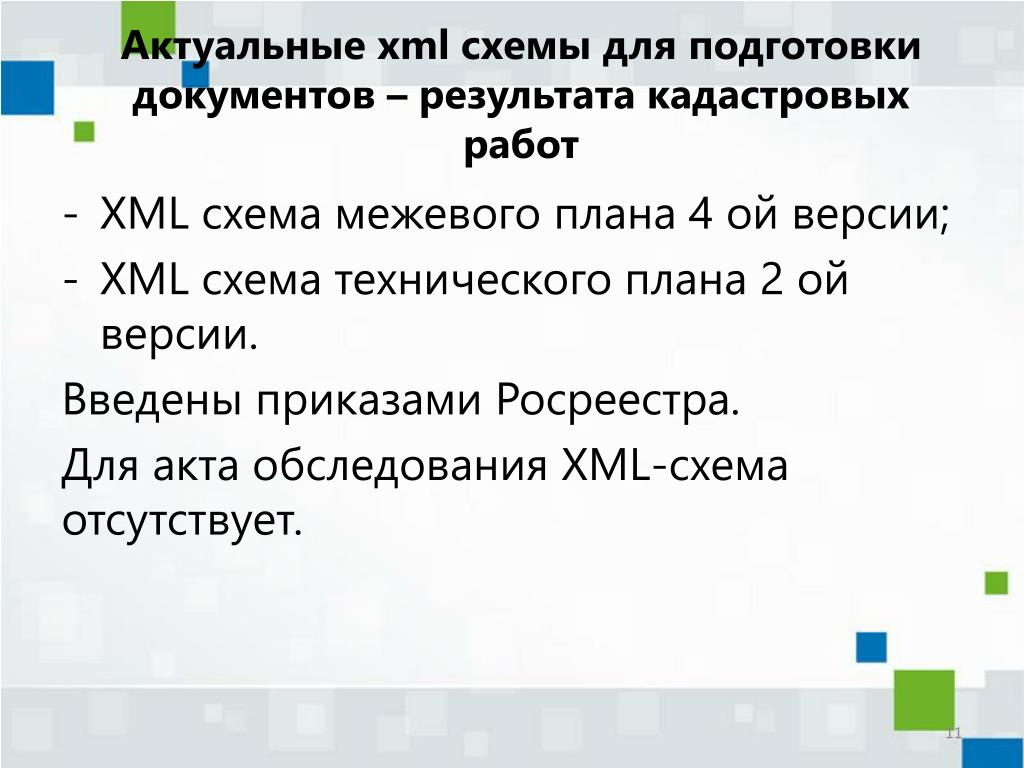 Актуальные xml схемы для подготовки документов – результата кадастровых работ

- XML схема межевого плана 4 ой версии;
- XML схема технического плана 2 ой версии.

Введены приказами Росреестра.

Для акта обследования XML-схема отсутствует.

11